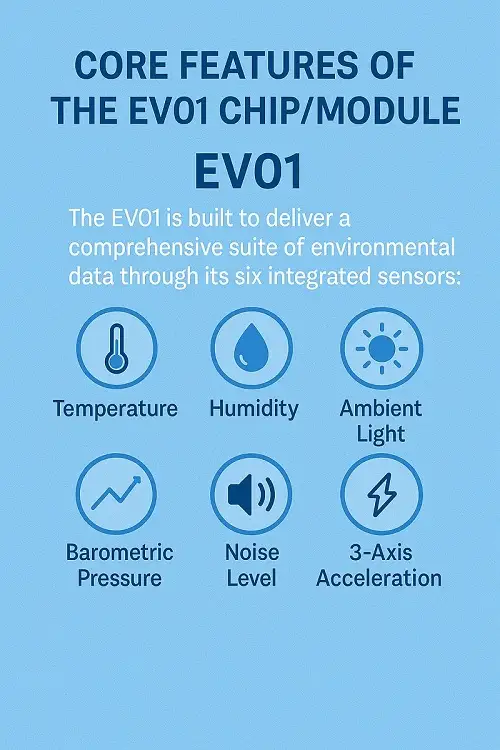 CORE FEATURES OF THE EV01 CHIP/MODULE

EV01

The EV01 is built to deliver a comprehensive suite of environmental data through its six integrated sensors:

Temperature

Humidity

Ambient Light

Barometric Pressure

Noise Level

3-Axis Acceleration